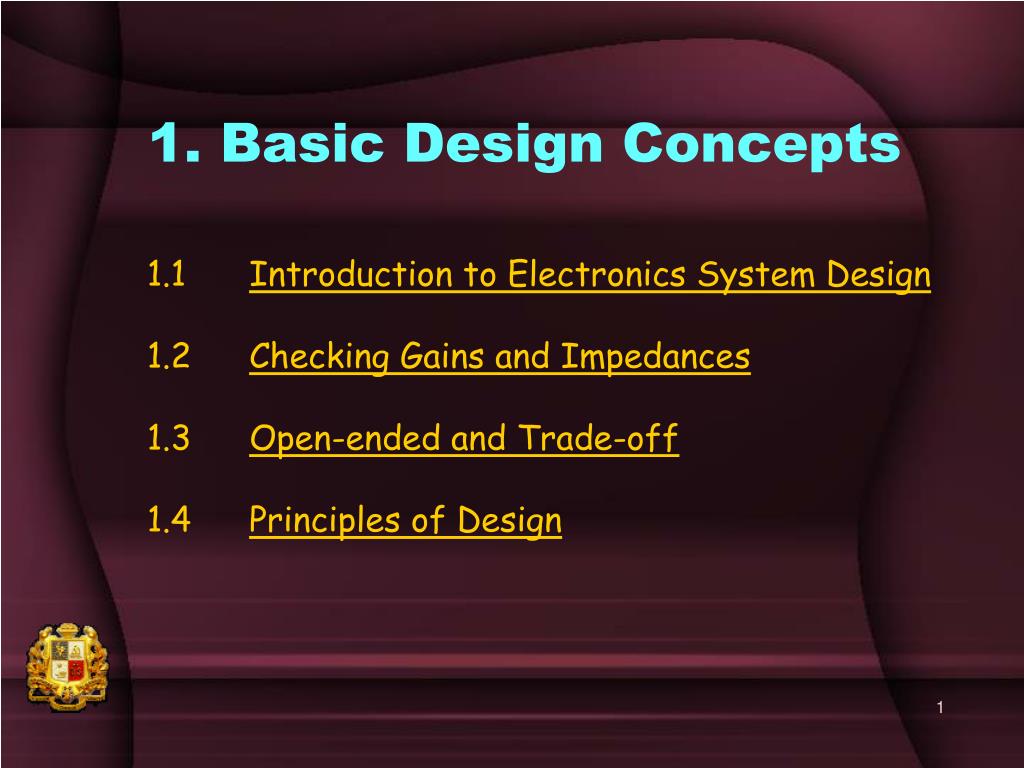 1. Basic Design Concepts

1.1 Introduction to Electronics System Design

1.2 Checking Gains and Impedances

1.3 Open-ended and Trade-off

1.4 Principles of Design

1